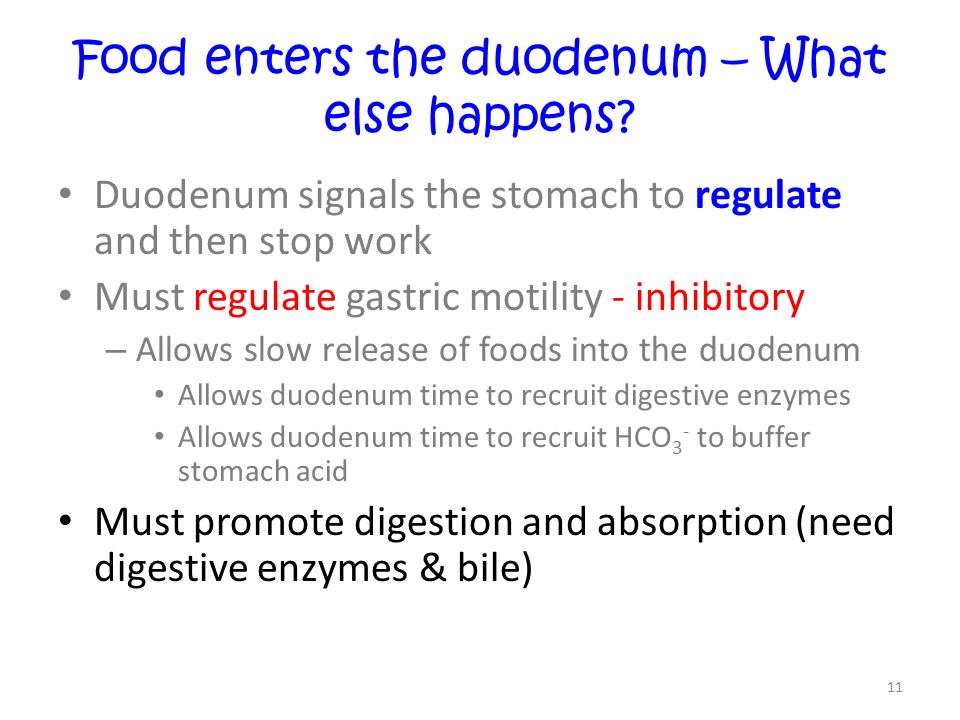 Food enters the duodenum – What else happens?

• Duodenum signals the stomach to regulate and then stop work

• Must regulate gastric motility - inhibitory

– Allows slow release of foods into the duodenum

• Allows duodenum time to recruit digestive enzymes

• Allows duodenum time to recruit $HCO_3^-$ to buffer stomach acid

• Must promote digestion and absorption (need digestive enzymes & bile)

11